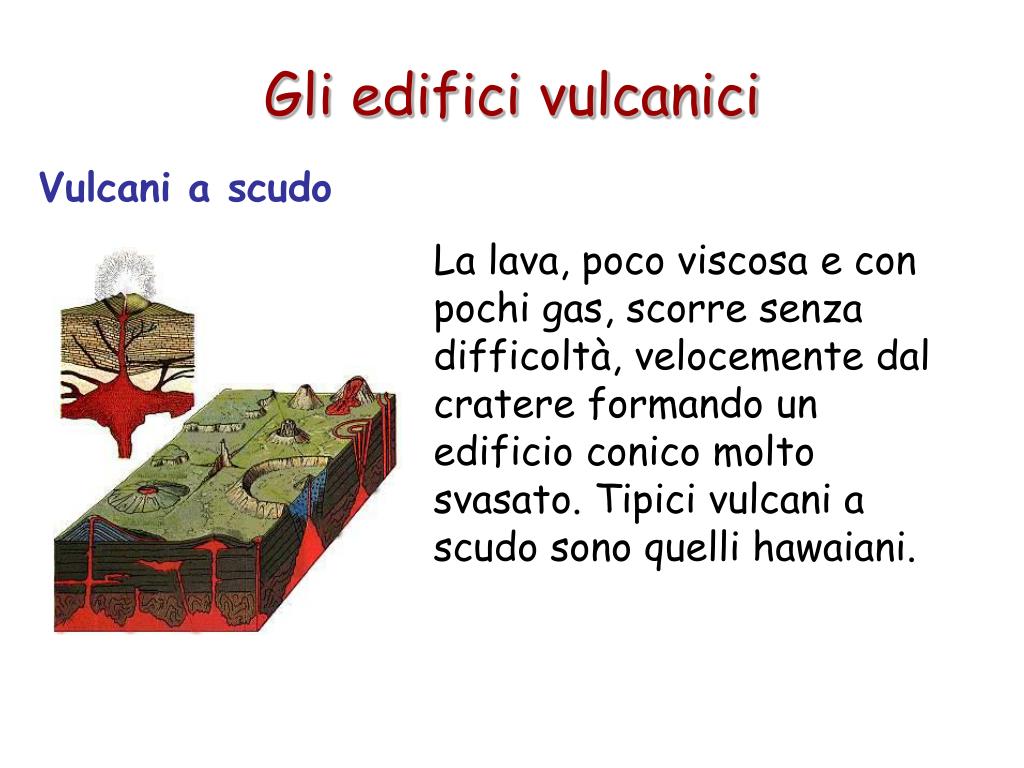 Gli edifici vulcanici

Vulcani a scudo

La lava, poco viscosa e con pochi gas, scorre senza difficoltà, velocemente dal cratere formando un edificio conico molto svasato. Tipici vulcani a scudo sono quelli hawaiani.